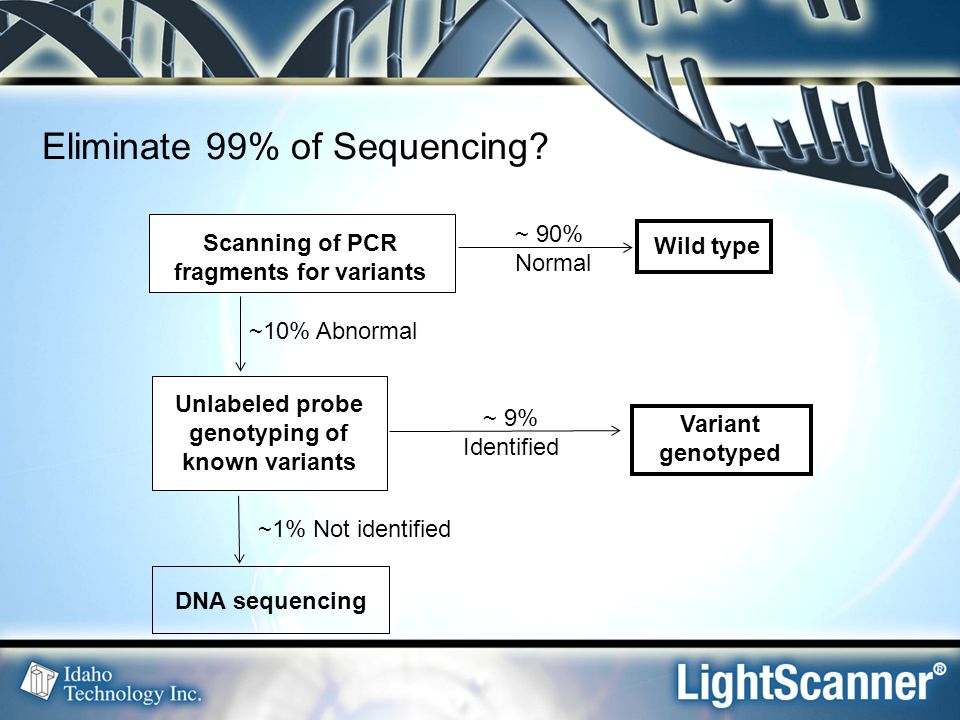 Eliminate 99% of Sequencing?

Scanning of PCR fragments for variants

~ 90%
Normal

Wild type

~10% Abnormal

Unlabeled probe genotyping of known variants

~ 9%
Identified

Variant genotyped

~1% Not identified

DNA sequencing

Idaho Technology Inc.

LightScanner®